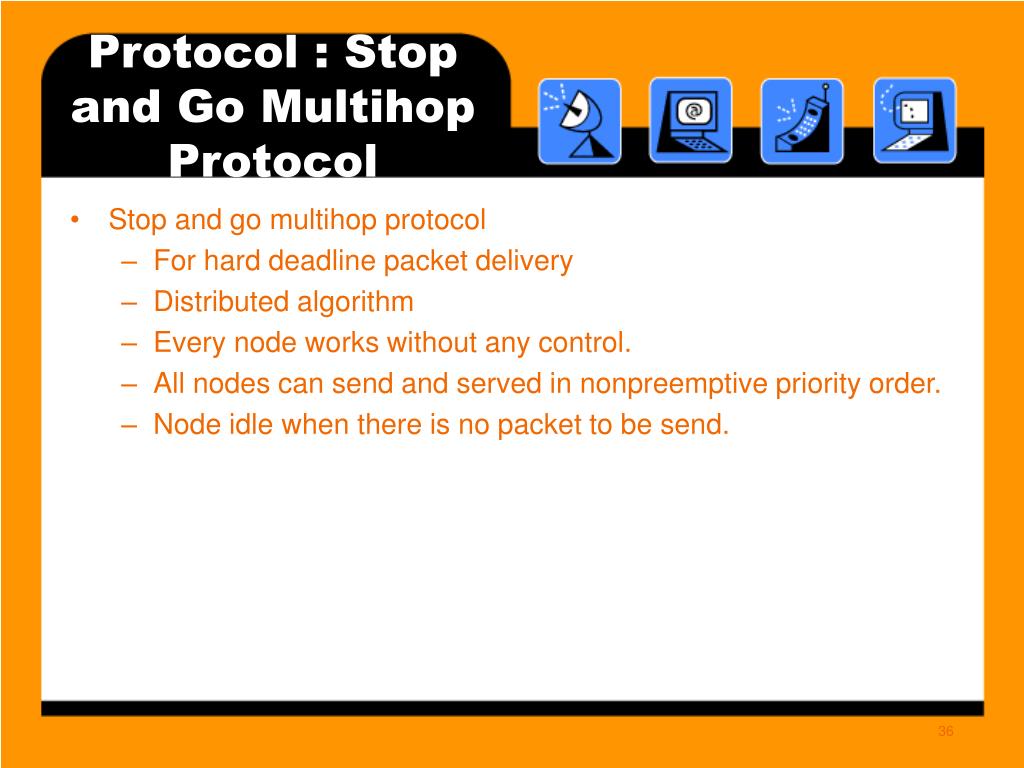 Protocol : Stop and Go Multihop Protocol

• Stop and go multihop protocol
– For hard deadline packet delivery
– Distributed algorithm
– Every node works without any control.
– All nodes can send and served in nonpreemptive priority order.
– Node idle when there is no packet to be send.

36